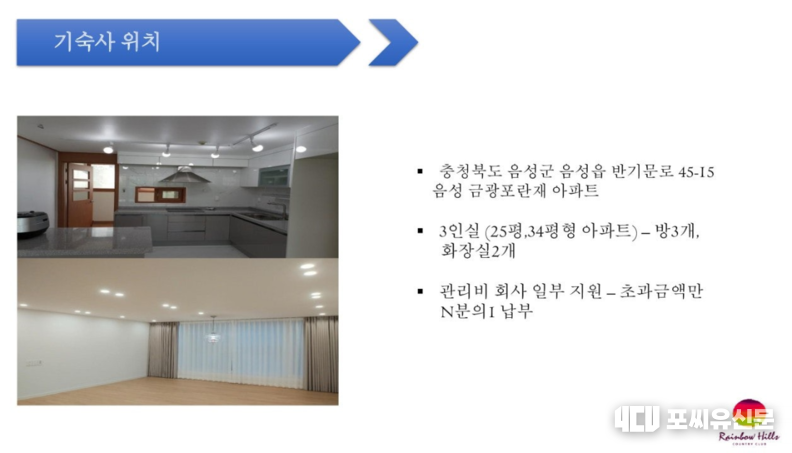 기숙사 위치

▪ 충청북도 음성군 음성읍 반기문로 45-15 음성 금광포란재 아파트

▪ 3인실 (25평,34평형 아파트) – 방3개, 화장실2개

▪ 관리비 회사 일부 지원 – 초과금액만 N분의1 납부

4CU 포씨유신문

Rainbow Hills
COUNTRY CLUB